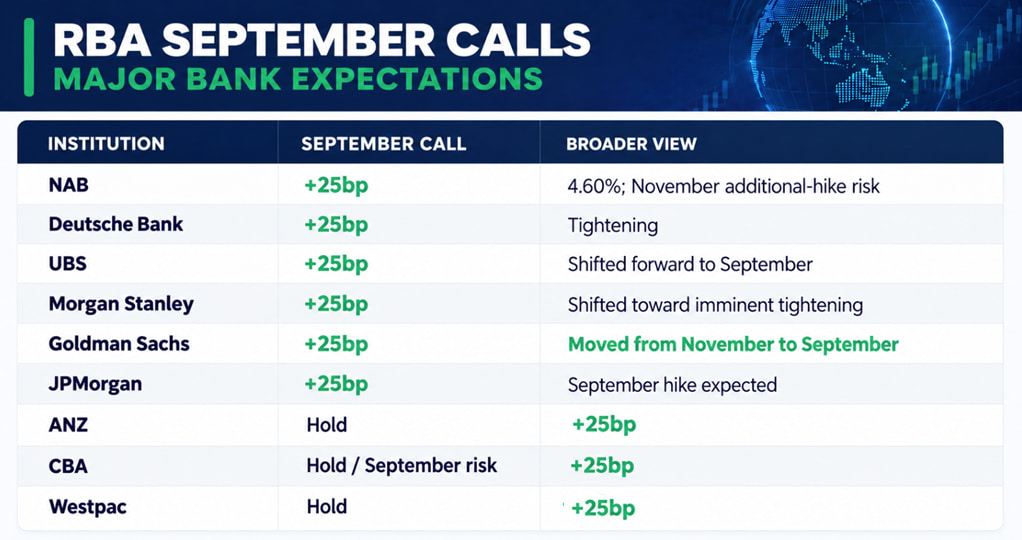 RBA SEPTEMBER CALLS
MAJOR BANK EXPECTATIONS

| INSTITUTION | SEPTEMBER CALL | BROADER VIEW |
|---|---|---|
| NAB | +25bp | 4.60%; November additional-hike risk |
| Deutsche Bank | +25bp | Tightening |
| UBS | +25bp | Shifted forward to September |
| Morgan Stanley | +25bp | Shifted toward imminent tightening |
| Goldman Sachs | +25bp | Moved from November to September |
| JPMorgan | +25bp | September hike expected |
| ANZ | Hold | +25bp |
| CBA | Hold / September risk | +25bp |
| Westpac | Hold | +25bp |